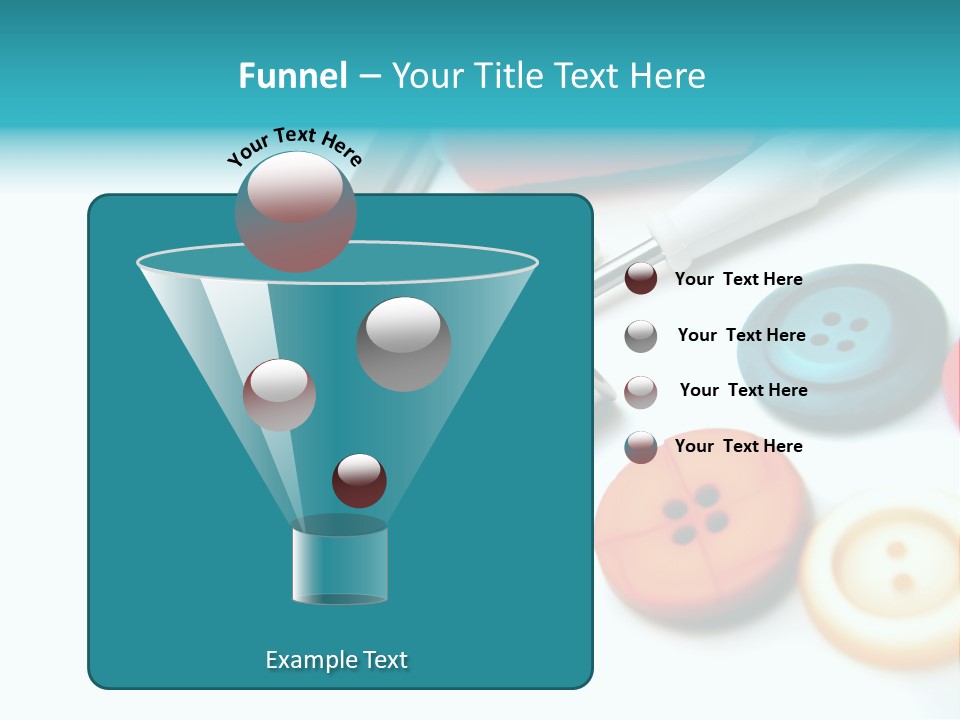 Funnel – Your Title Text Here

Your Text Here

Your Text Here

Your Text Here

Your Text Here

Your Text Here

Example Text